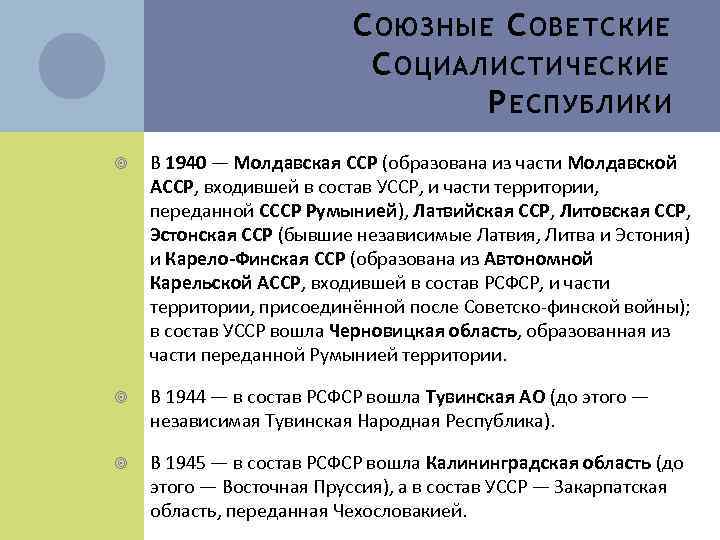 Союзные Советские Социалистические Республики

В 1940 — Молдавская ССР (образована из части Молдавской АССР, входившей в состав УССР, и части территории, переданной СССР Румынией), Латвийская ССР, Литовская ССР, Эстонская ССР (бывшие независимые Латвия, Литва и Эстония) и Карело-Финская ССР (образована из Автономной Карельской АССР, входившей в состав РСФСР, и части территории, присоединённой после Советско-финской войны); в состав УССР вошла Черновицкая область, образованная из части переданной Румынией территории.

В 1944 — в состав РСФСР вошла Тувинская АО (до этого — независимая Тувинская Народная Республика).

В 1945 — в состав РСФСР вошла Калининградская область (до этого — Восточная Пруссия), а в состав УССР — Закарпатская область, переданная Чехословакией.